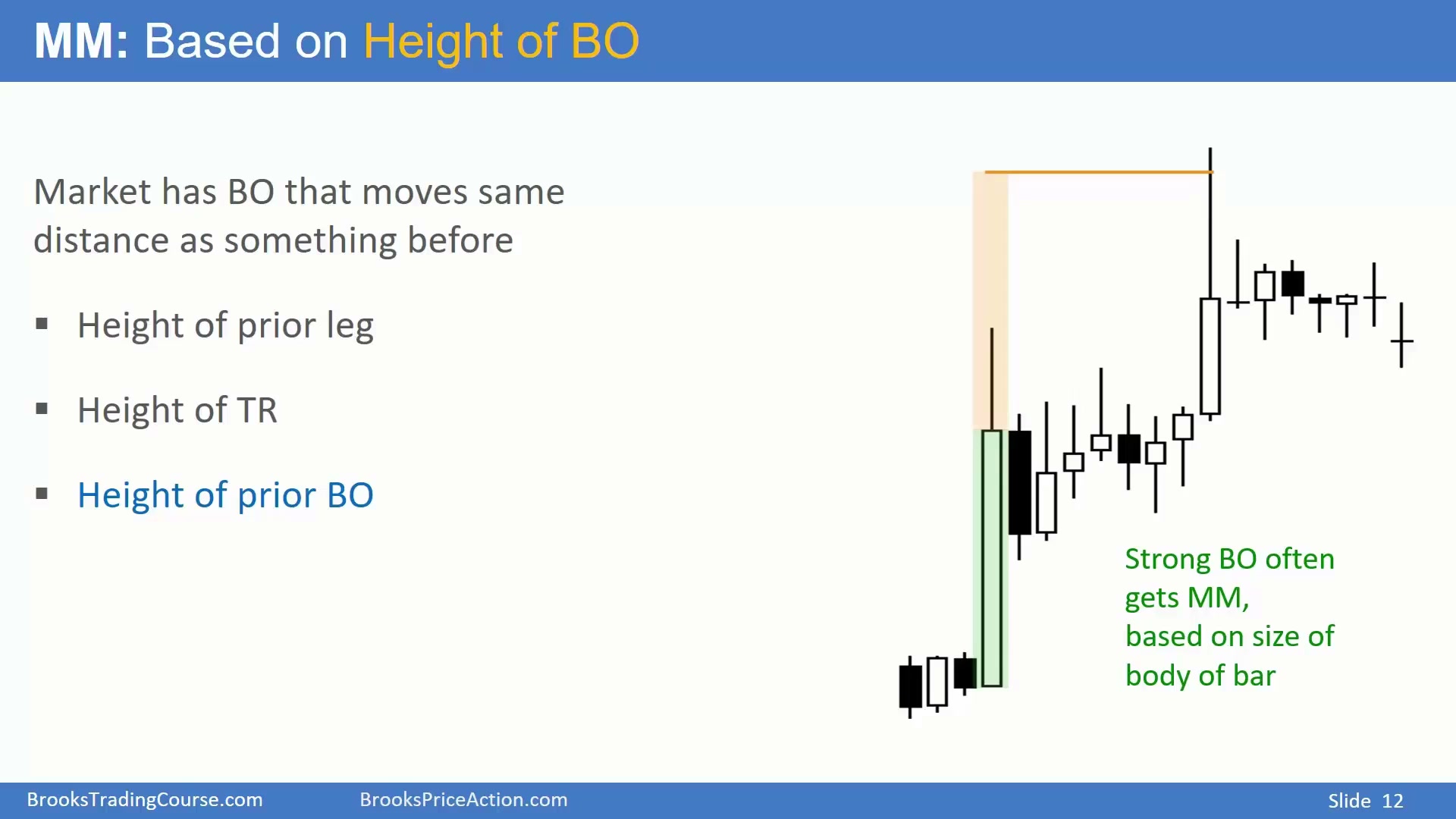 MM: Based on Height of BO

Market has BO that moves same distance as something before

▪ Height of prior leg

▪ Height of TR

▪ Height of prior BO

Strong BO often gets MM, based on size of body of bar

BrooksTradingCourse.com BrooksPriceAction.com Slide 12